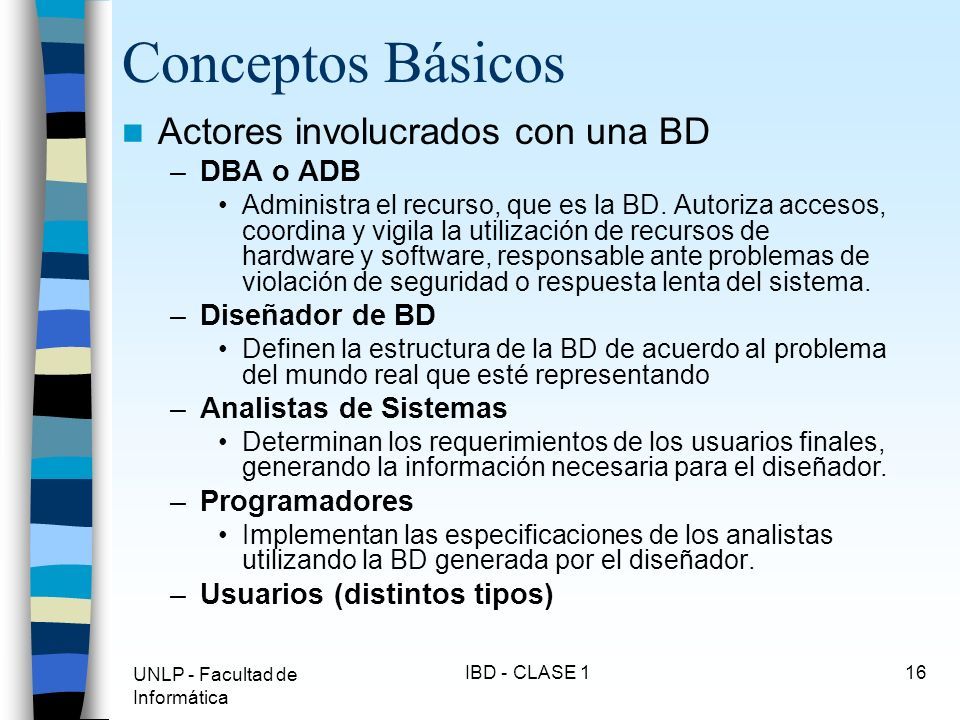 Conceptos Básicos

Actores involucrados con una BD

– DBA o ADB
  • Administra el recurso, que es la BD. Autoriza accesos, coordina y vigila la utilización de recursos de hardware y software, responsable ante problemas de violación de seguridad o respuesta lenta del sistema.
– Diseñador de BD
  • Definen la estructura de la BD de acuerdo al problema del mundo real que esté representando
– Analistas de Sistemas
  • Determinan los requerimientos de los usuarios finales, generando la información necesaria para el diseñador.
– Programadores
  • Implementan las especificaciones de los analistas utilizando la BD generada por el diseñador.
– Usuarios (distintos tipos)

UNLP - Facultad de Informática

IBD - CLASE 1

16